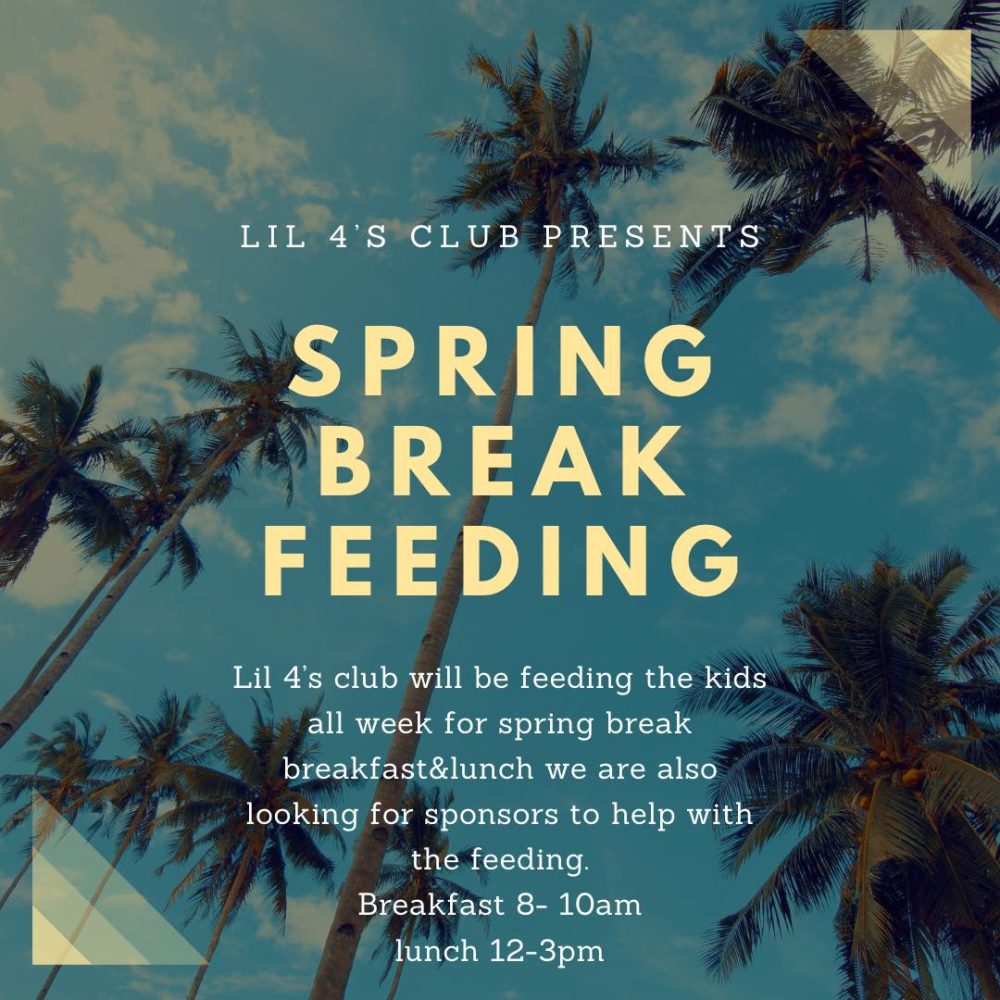 LIL 4'S CLUB PRESENTS

SPRING BREAK FEEDING

Lil 4's club will be feeding the kids all week for spring break breakfast&lunch we are also looking for sponsors to help with the feeding.
Breakfast 8- 10am
lunch 12-3pm